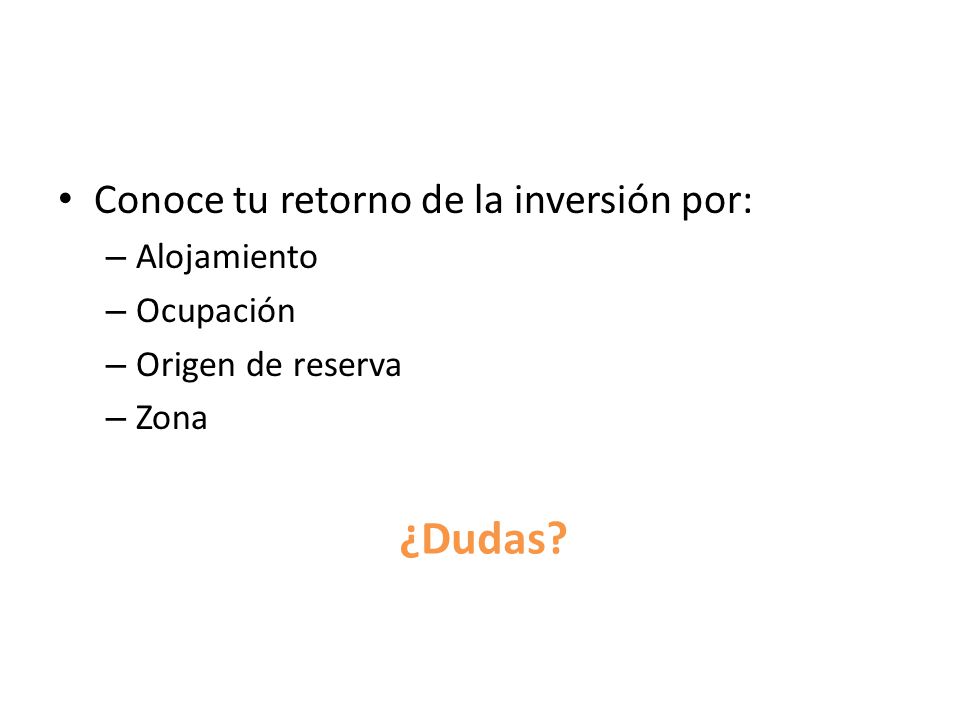 • Conoce tu retorno de la inversión por:
– Alojamiento
– Ocupación
– Origen de reserva
– Zona

¿Dudas?